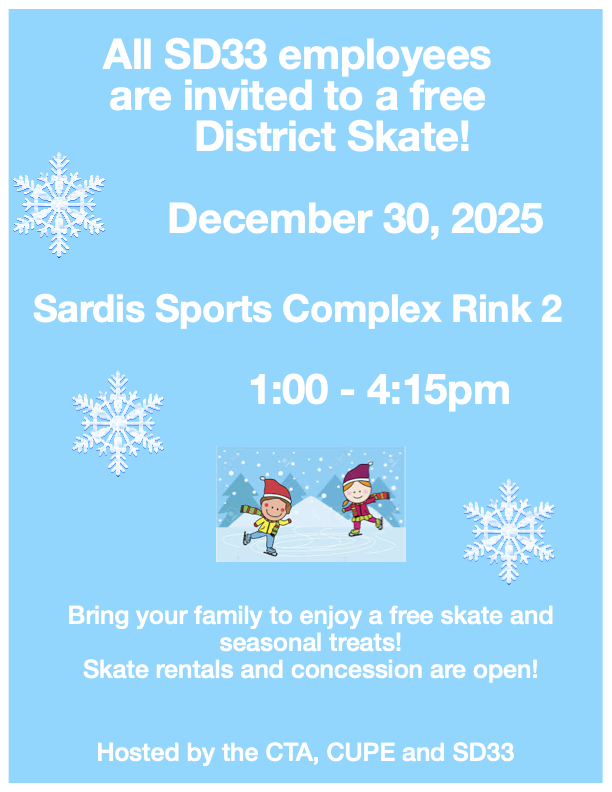 All SD33 employees are invited to a free District Skate!

December 30, 2025

Sardis Sports Complex Rink 2

1:00 - 4:15pm

Bring your family to enjoy a free skate and seasonal treats!
Skate rentals and concession are open!

Hosted by the CTA, CUPE and SD33